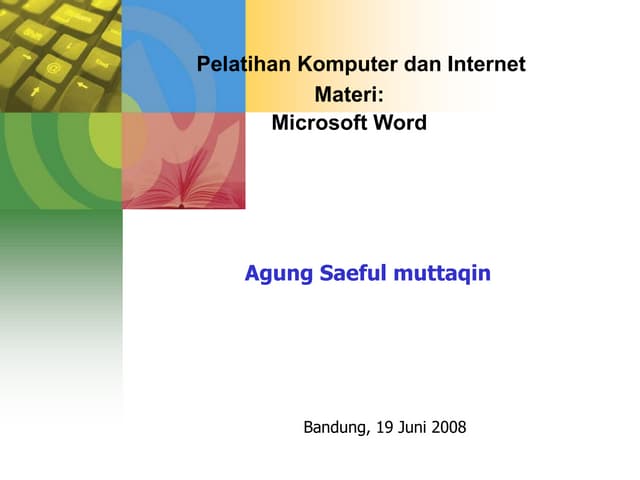 Pelatihan Komputer dan Internet
Materi:
Microsoft Word

Agung Saeful muttaqin

Bandung, 19 Juni 2008